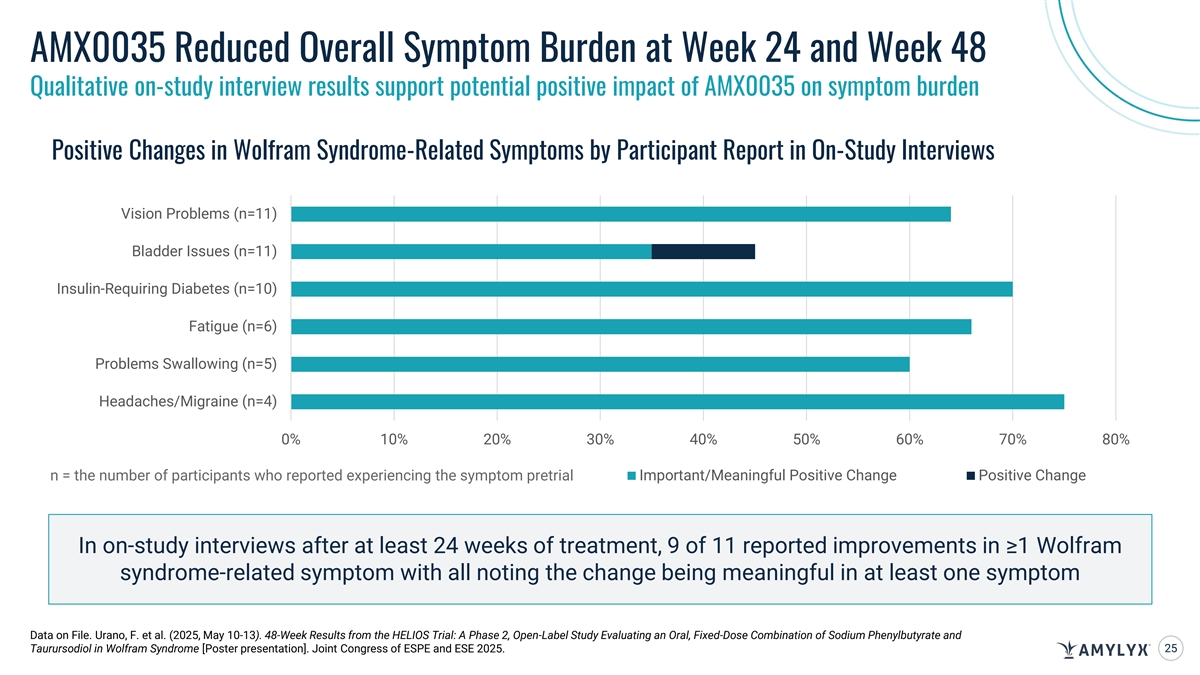 AMX0035 Reduced Overall Symptom Burden at Week 24 and Week 48

Qualitative on-study interview results support potential positive impact of AMX0035 on symptom burden

Positive Changes in Wolfram Syndrome-Related Symptoms by Participant Report in On-Study Interviews

Vision Problems (n=11)
Bladder Issues (n=11)
Insulin-Requiring Diabetes (n=10)
Fatigue (n=6)
Problems Swallowing (n=5)
Headaches/Migraine (n=4)

0% 10% 20% 30% 40% 50% 60% 70% 80%

n = the number of participants who reported experiencing the symptom pretrial

Important/Meaningful Positive Change

Positive Change

In on-study interviews after at least 24 weeks of treatment, 9 of 11 reported improvements in ≥1 Wolfram syndrome-related symptom with all noting the change being meaningful in at least one symptom

Data on File. Urano, F. et al. (2025, May 10-13). 48-Week Results from the HELIOS Trial: A Phase 2, Open-Label Study Evaluating an Oral, Fixed-Dose Combination of Sodium Phenylbutyrate and Taurursodiol in Wolfram Syndrome [Poster presentation]. Joint Congress of ESPE and ESE 2025.

AMYLYX

25